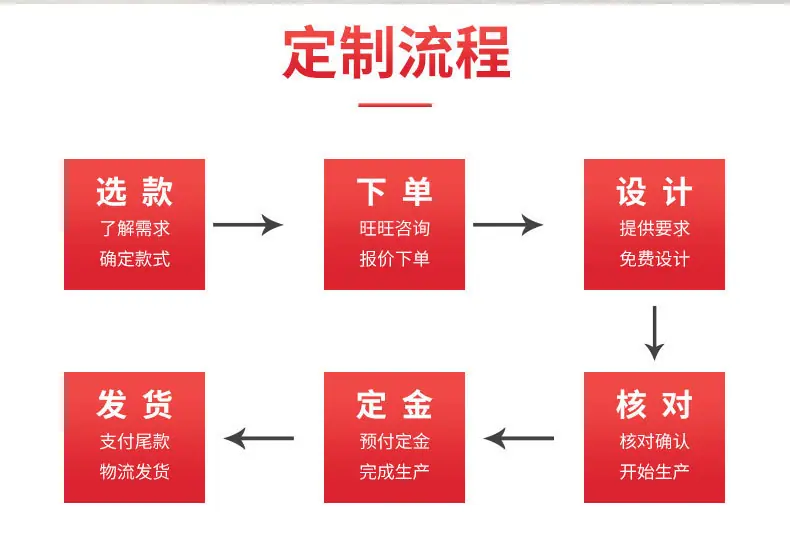 定制流程

选 款
了解需求
确定款式

下 单
旺旺咨询
报价下单

设 计
提供要求
免费设计

核 对
核对确认
开始生产

定 金
预付定金
完成生产

发 货
支付尾款
物流发货